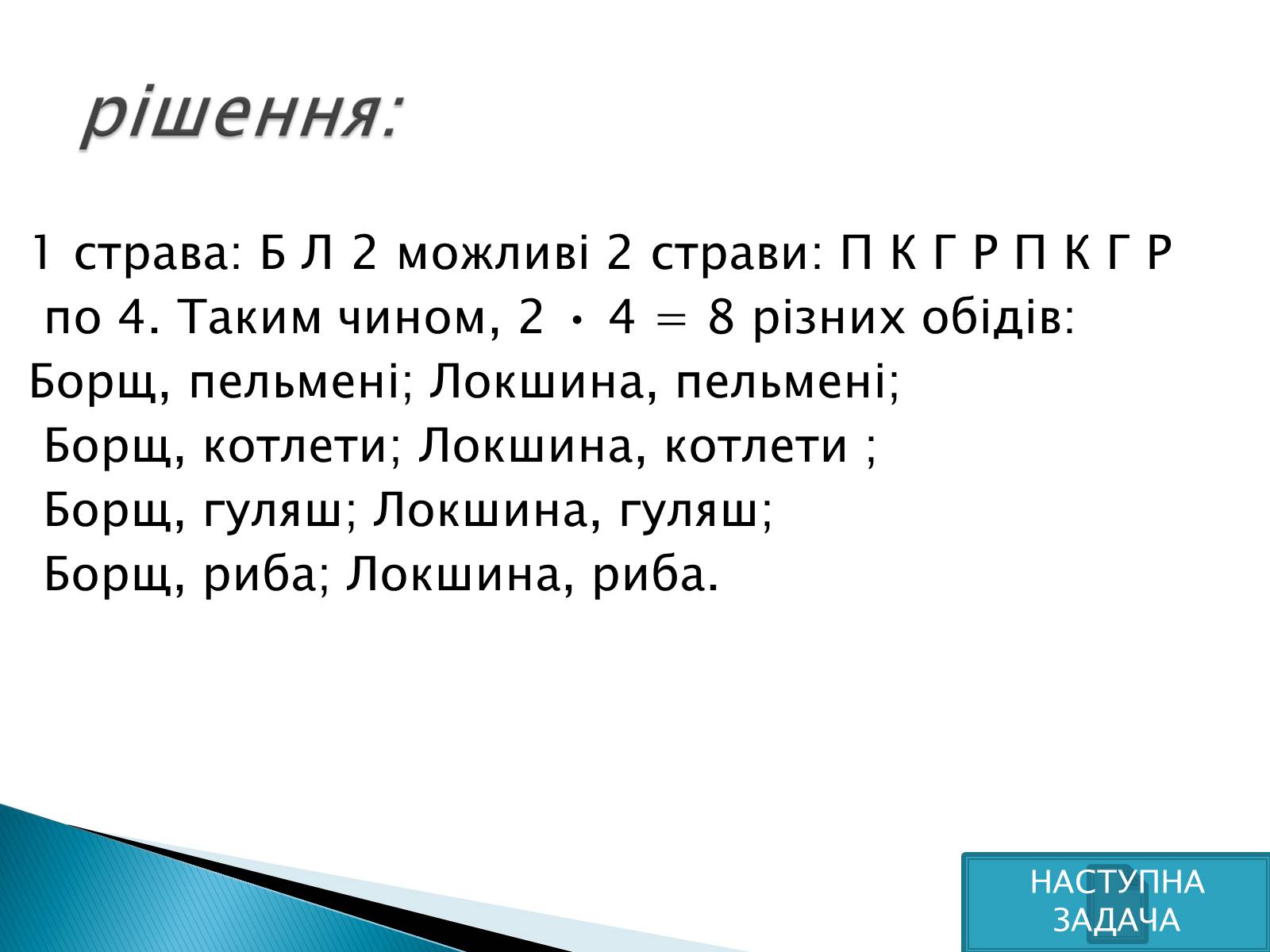 рішення:

1 страва: Б Л 2 можливі 2 страви: П К Г Р П К Г Р по 4. Таким чином, $2 \cdot 4 = 8$ різних обідів:
Борщ, пельмені; Локшина, пельмені;
Борщ, котлети; Локшина, котлети ;
Борщ, гуляш; Локшина, гуляш;
Борщ, риба; Локшина, риба.

НАСТУПНА ЗАДАЧА